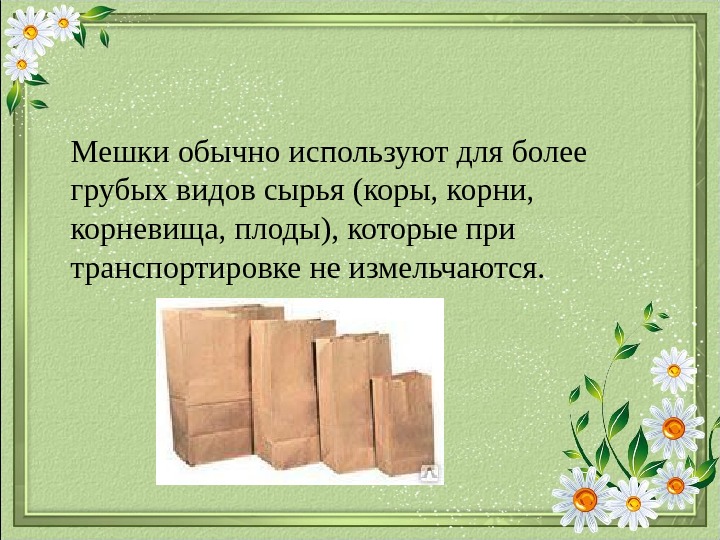 Мешки обычно используют для более грубых видов сырья (коры, корни, корневища, плоды), которые при транспортировке не измельчаются.